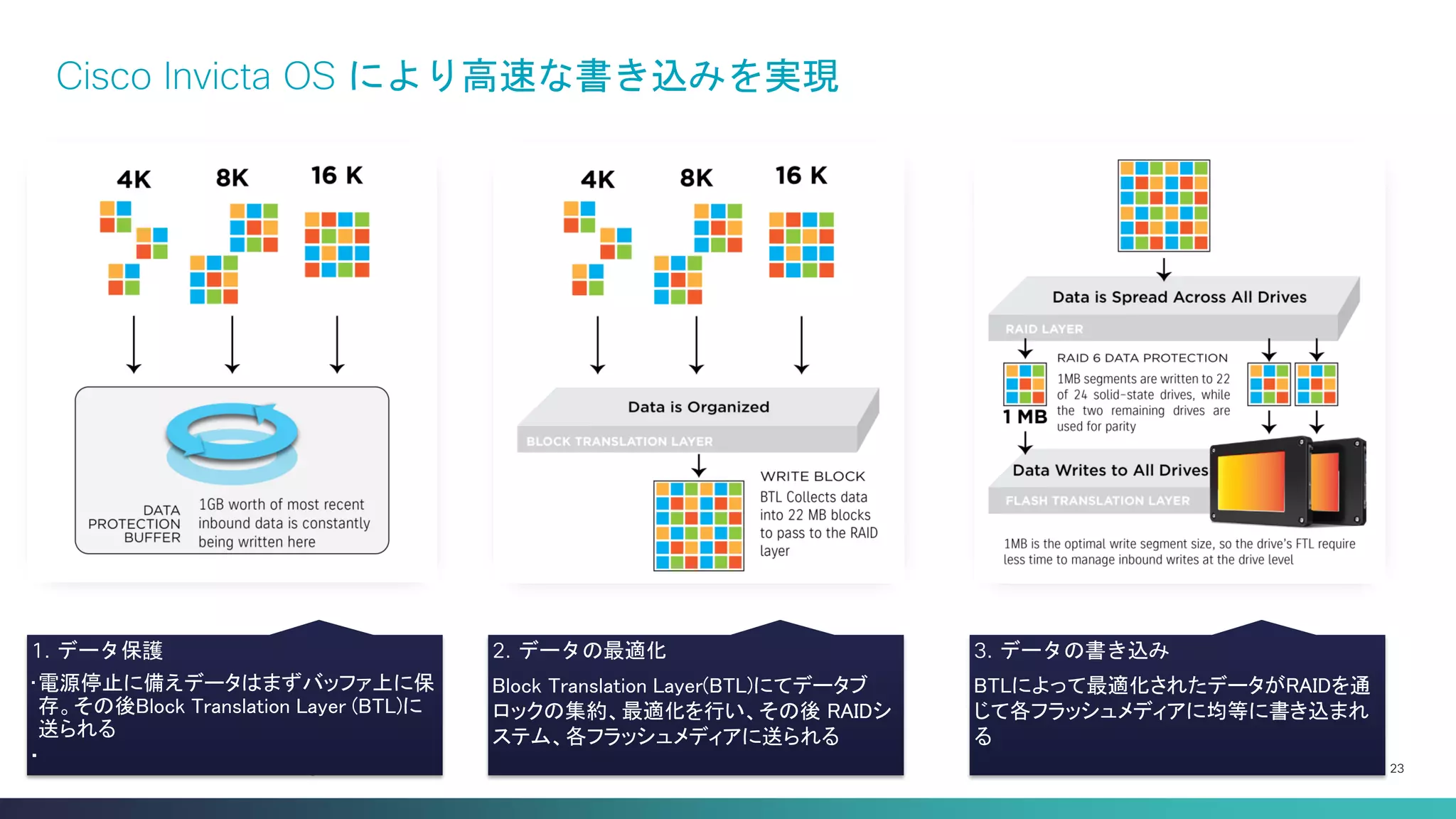 Cisco Invicta OS により高速な書き込みを実現

4K 8K 16 K

DATA PROTECTION BUFFER

1GB worth of most recent inbound data is constantly being written here

4K 8K 16 K

Data is Organized

BLOCK TRANSLATION LAYER

WRITE BLOCK
BTL Collects data into 22 MB blocks to pass to the RAID layer

Data is Spread Across All Drives

RAID LAYER

RAID 6 DATA PROTECTION
1MB segments are written to 22 of 24 solid-state drives, while the two remaining drives are used for parity

1 MB

Data Writes to All Drives

FLASH TRANSLATION LAYER

1MB is the optimal write segment size, so the drive's FTL require less time to manage inbound writes at the drive level

1. データ保護
・電源停止に備えデータはまずバッファ上に保存。その後Block Translation Layer (BTL)に送られる
・

2. データの最適化
Block Translation Layer(BTL)にてデータブロックの集約、最適化を行い、その後 RAIDシステム、各フラッシュメディアに送られる

3. データの書き込み
BTLによって最適化されたデータがRAIDを通じて各フラッシュメディアに均等に書き込まれる

23